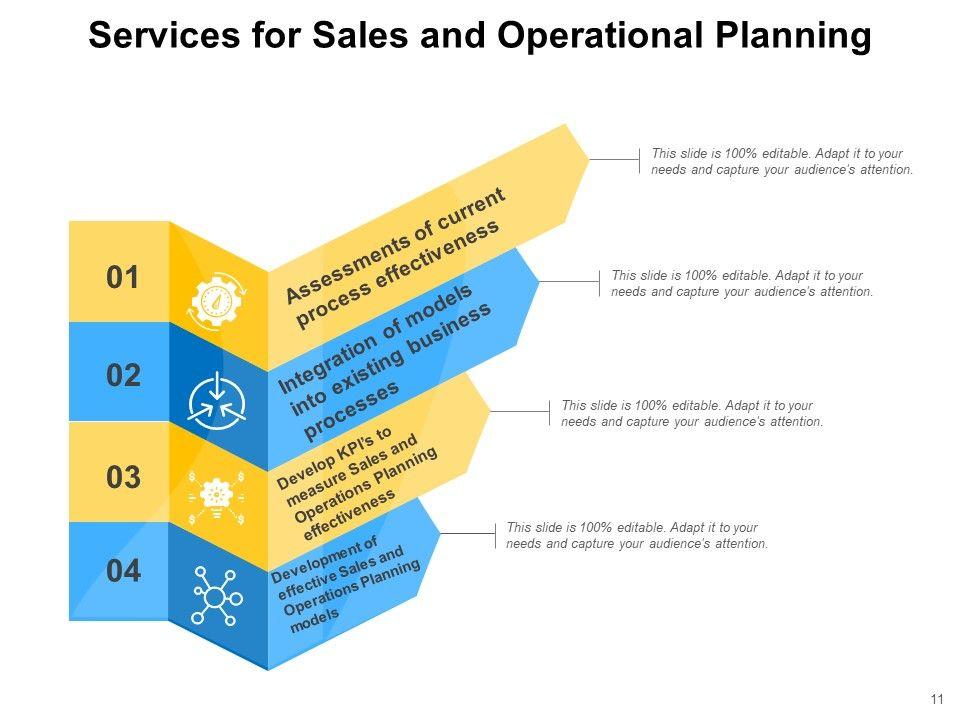 Services for Sales and Operational Planning

01

Assessments of current process effectiveness

This slide is 100% editable. Adapt it to your needs and capture your audience's attention.

02

Integration of models into existing business processes

This slide is 100% editable. Adapt it to your needs and capture your audience's attention.

03

Develop KPI's to measure Sales and Operations Planning effectiveness

This slide is 100% editable. Adapt it to your needs and capture your audience's attention.

04

Development of effective Sales and Operations Planning models

This slide is 100% editable. Adapt it to your needs and capture your audience's attention.

11